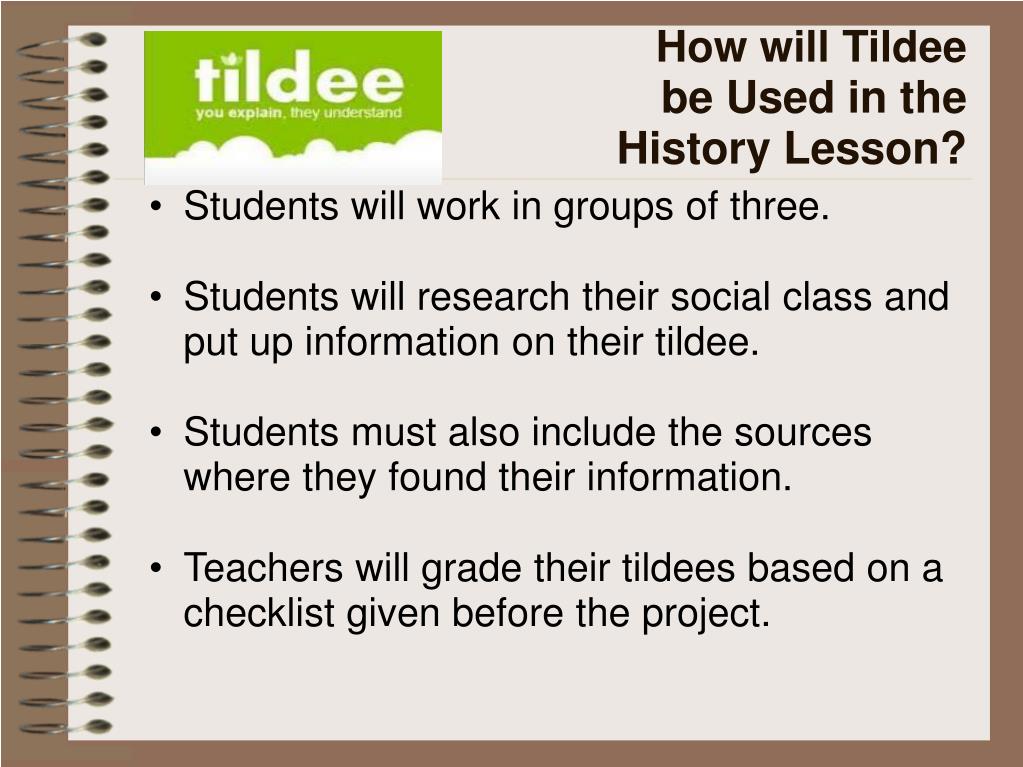 tildee
you explain, they understand

How will Tildee be Used in the History Lesson?

• Students will work in groups of three.

• Students will research their social class and put up information on their tildee.

• Students must also include the sources where they found their information.

• Teachers will grade their tildees based on a checklist given before the project.